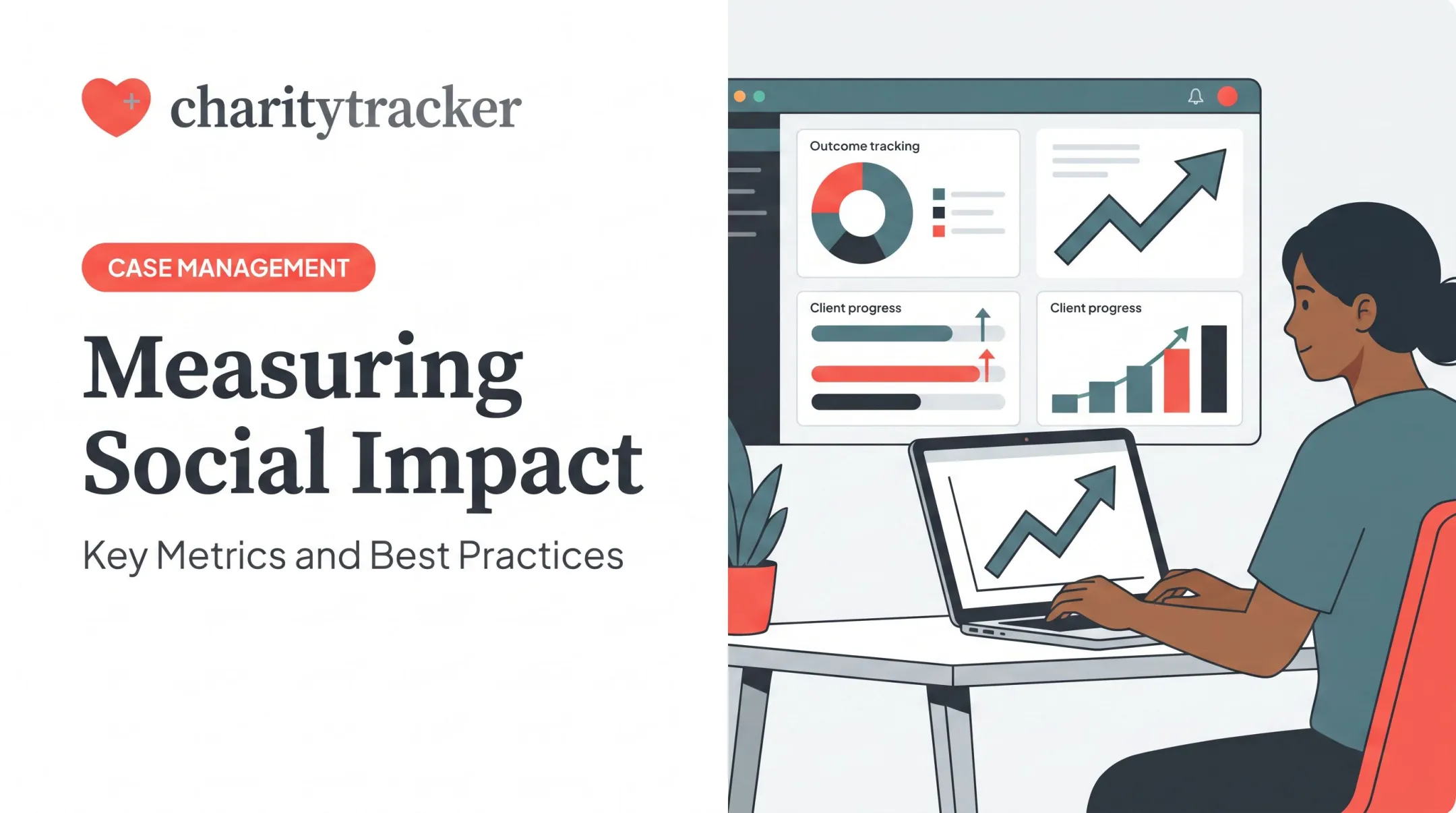 charitytracker

CASE MANAGEMENT

Measuring Social Impact

Key Metrics and Best Practices

Outcome tracking

Client progress

Client progress